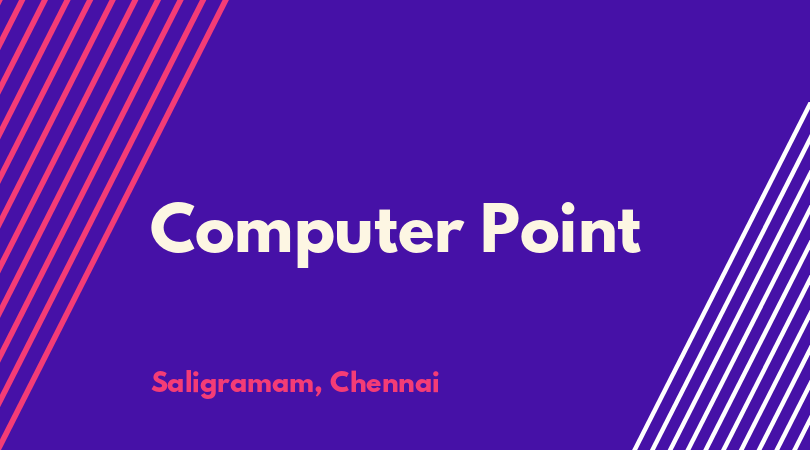 Computer Point

Saligramam, Chennai